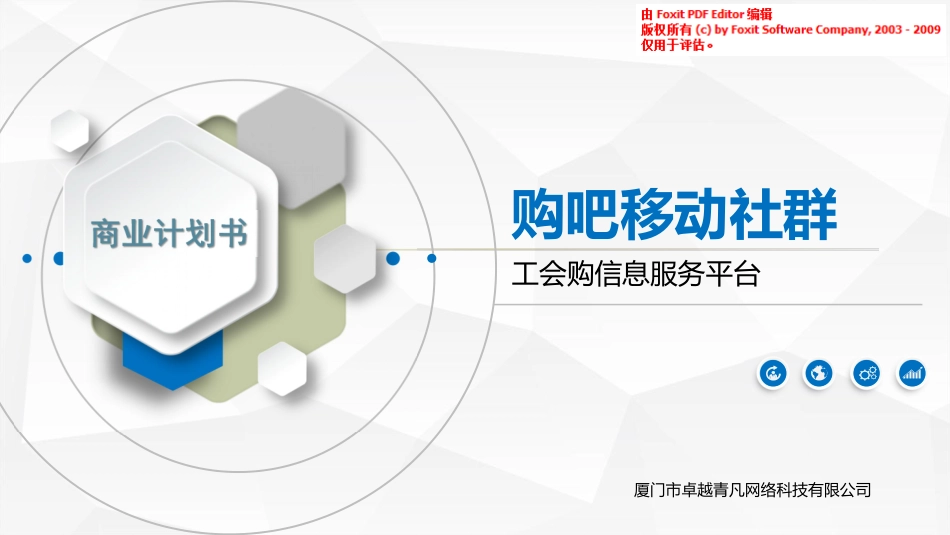 由 Foxit PDF Editor 编辑
版权所有 (c) by Foxit Software Company, 2003 - 2009
仅用于评估。

商业计划书

购吧移动社群

工会购信息服务平台

厦门市卓越青凡网络科技有限公司